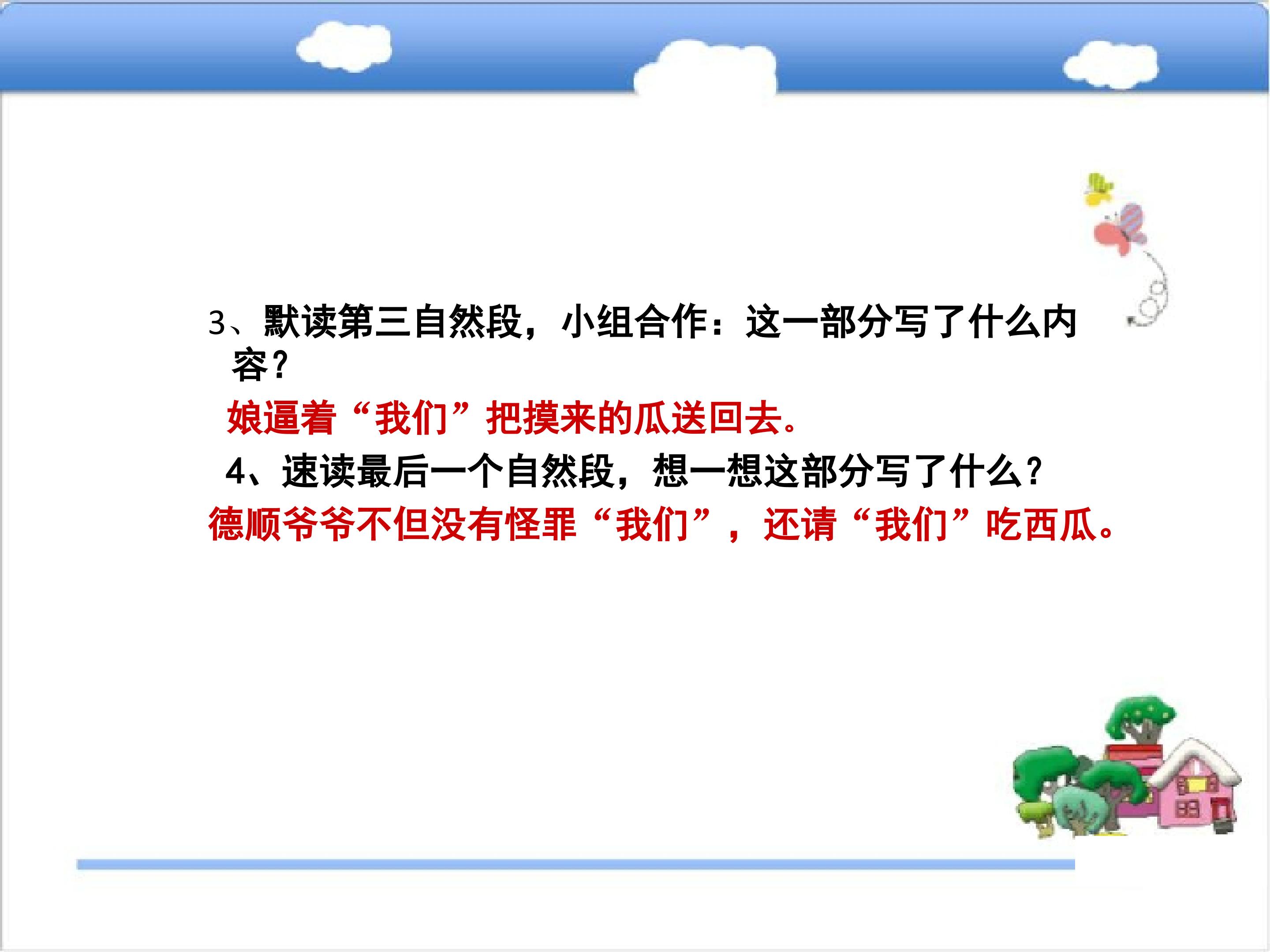 3、默读第三自然段，小组合作：这一部分写了什么内容？

娘逼着“我们”把摸来的瓜送回去。

4、速读最后一个自然段，想一想这部分写了什么？

德顺爷爷不但没有怪罪“我们”，还请“我们”吃西瓜。